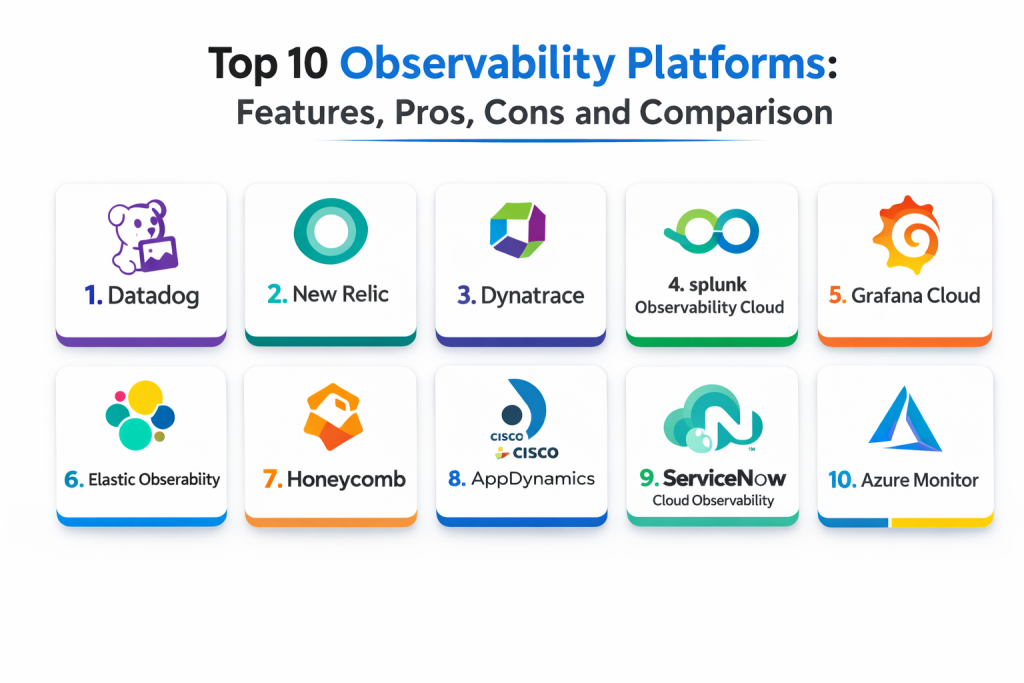 Top 10 Observability Platforms:
Features, Pros, Cons and Comparison

1. Datadog

2. New Relic

3. Dynatrace

4. splunk
Observability Cloud

5. Grafana Cloud

6. Elastic Obserability

7. Honeycomb

CISCO
CISCO
8. AppDynamics

9. ServiceNow
Cloud Observability

10. Azure Monitor